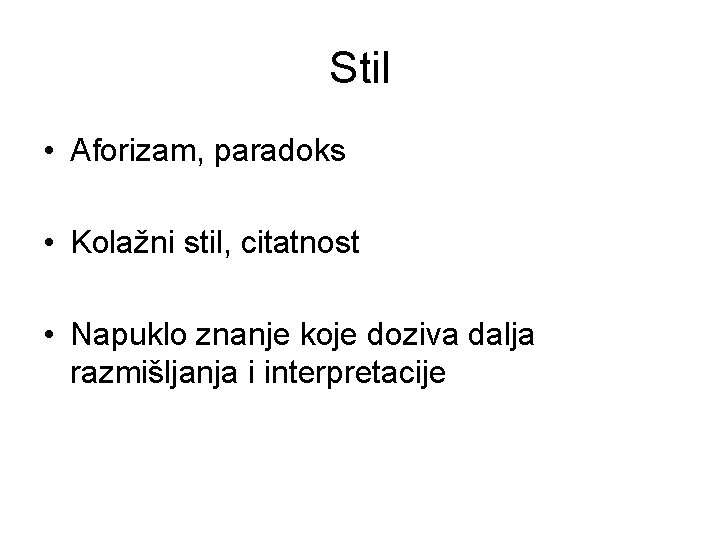 Stil

• Aforizam, paradoks

• Kolažni stil, citatnost

• Napuklo znanje koje doziva dalja razmišljanja i interpretacije